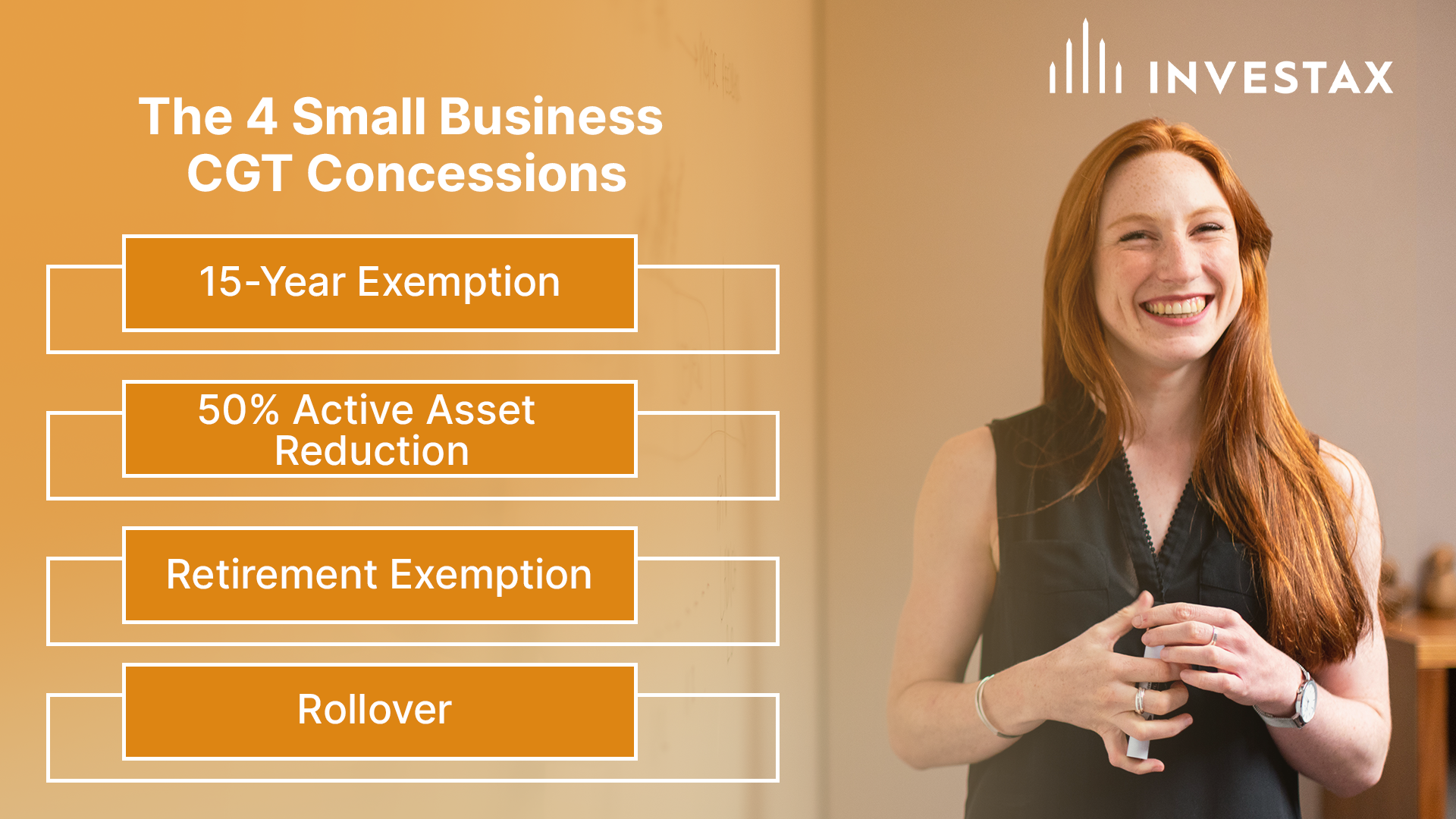 INVESTAX

The 4 Small Business CGT Concessions

15-Year Exemption

50% Active Asset Reduction

Retirement Exemption

Rollover